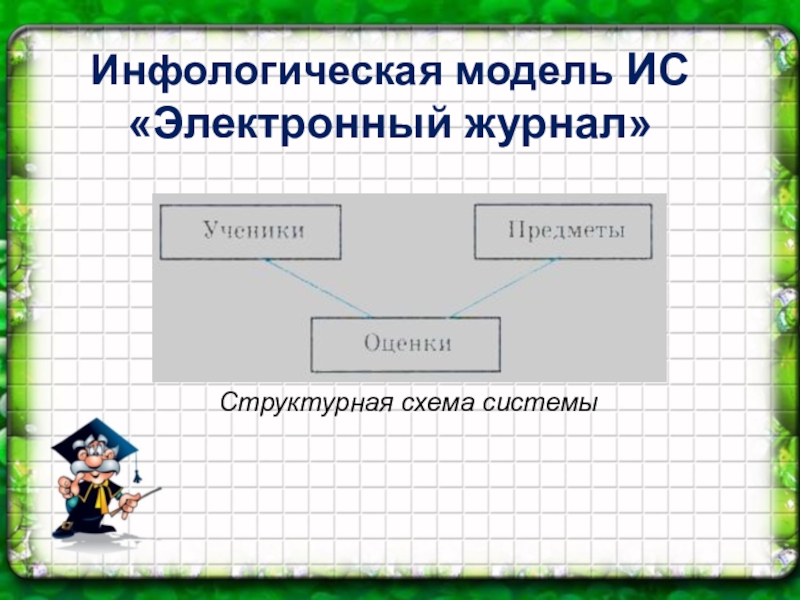 Инфологическая модель ИС «Электронный журнал»

Ученики

Предметы

Оценки

Структурная схема системы